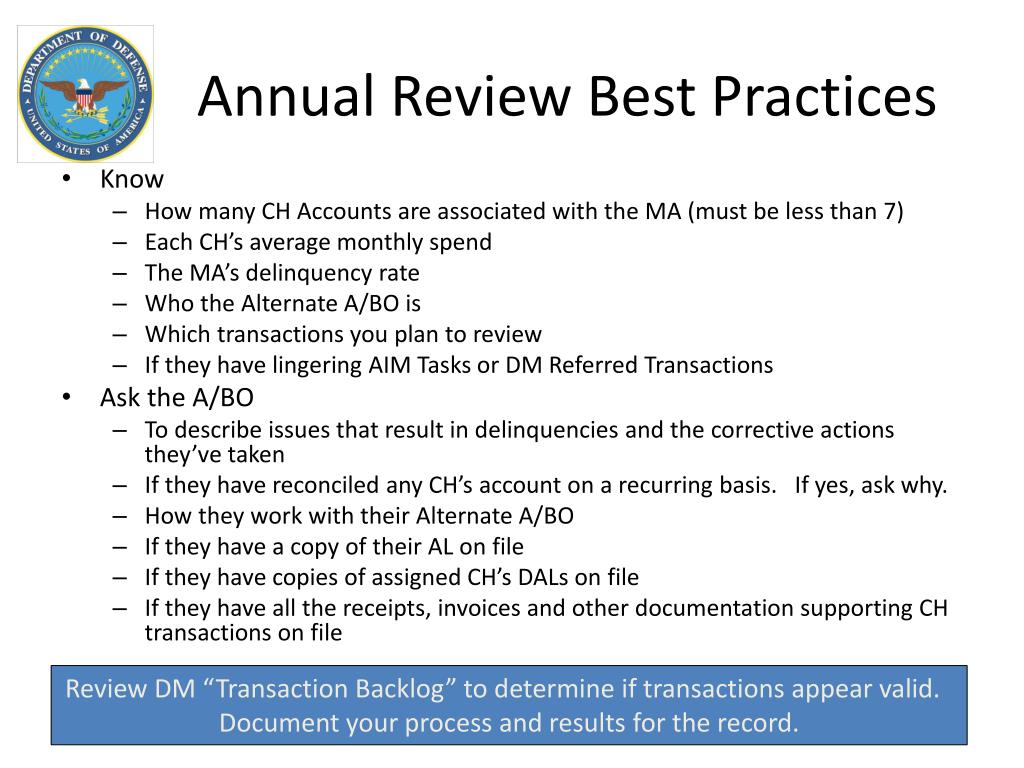 DEPARTMENT OF DEFENSE
UNITED STATES OF AMERICA

Annual Review Best Practices

• Know
– How many CH Accounts are associated with the MA (must be less than 7)
– Each CH's average monthly spend
– The MA's delinquency rate
– Who the Alternate A/BO is
– Which transactions you plan to review
– If they have lingering AIM Tasks or DM Referred Transactions
• Ask the A/BO
– To describe issues that result in delinquencies and the corrective actions they've taken
– If they have reconciled any CH's account on a recurring basis. If yes, ask why.
– How they work with their Alternate A/BO
– If they have a copy of their AL on file
– If they have copies of assigned CH's DALs on file
– If they have all the receipts, invoices and other documentation supporting CH transactions on file

Review DM "Transaction Backlog" to determine if transactions appear valid. Document your process and results for the record.